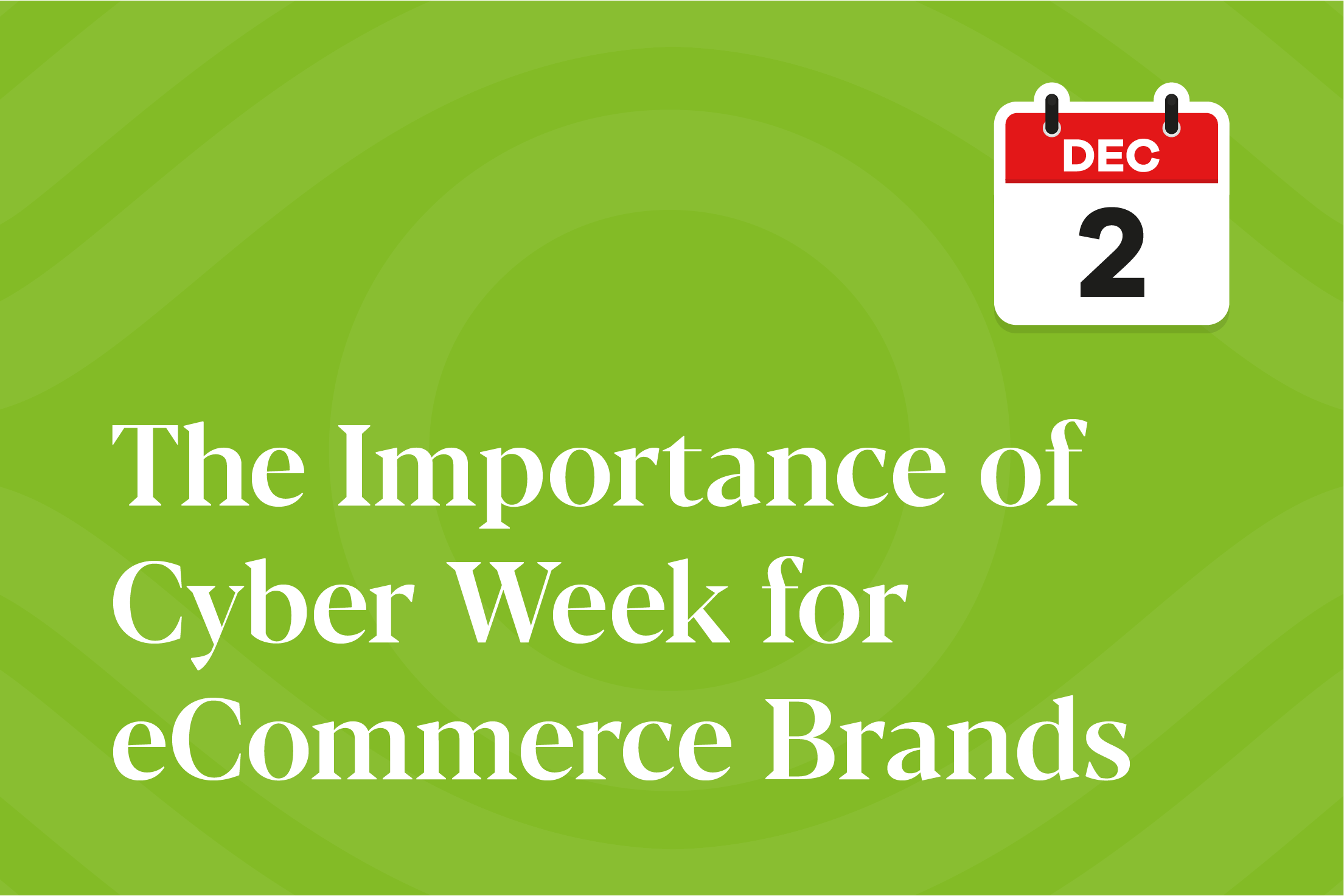 DEC
2

The Importance of Cyber Week for eCommerce Brands